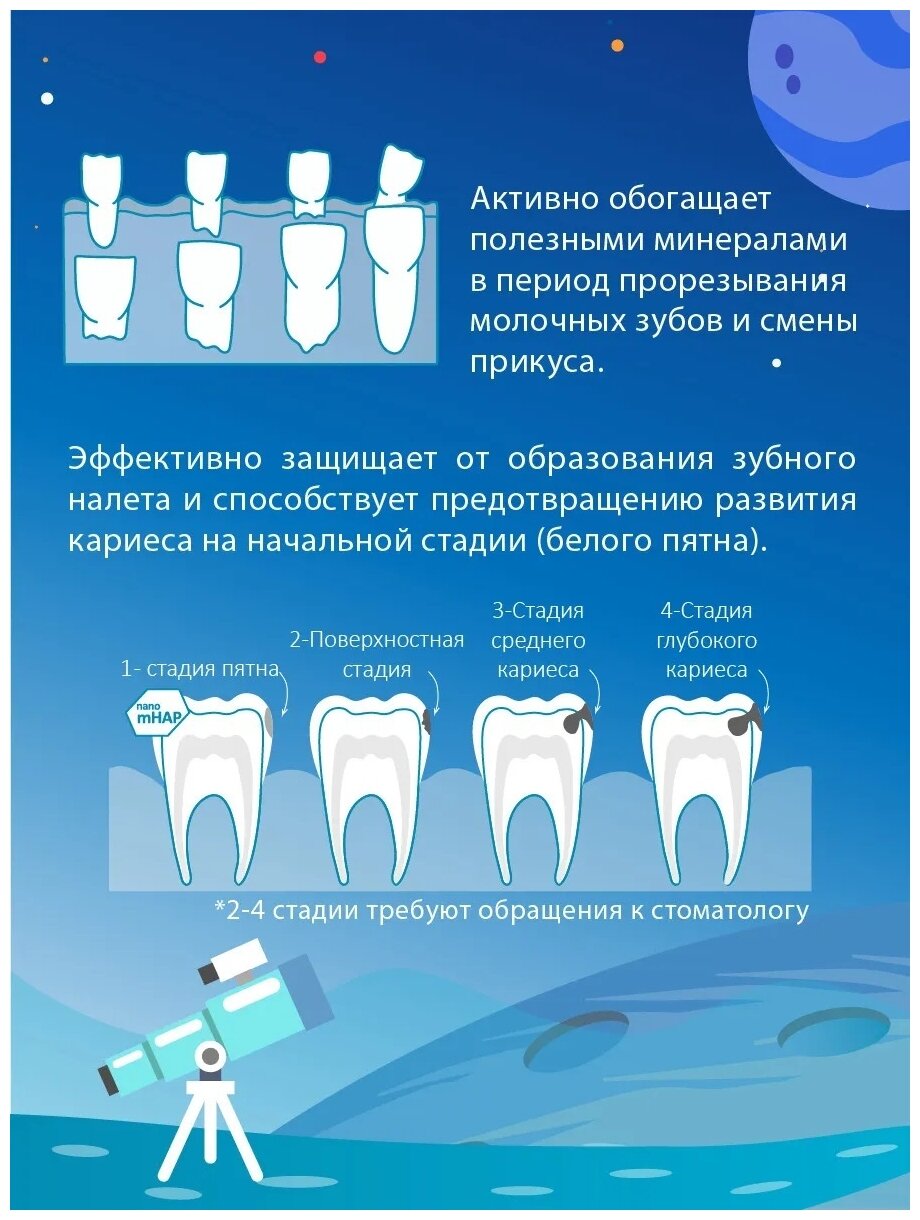 Активно обогащает полезными минералами в период прорезывания молочных зубов и смены прикуса.

Эффективно защищает от образования зубного налета и способствует предотвращению развития кариеса на начальной стадии (белого пятна).

1- стадия пятна

nano mHAP

2-Поверхностная стадия

3-Стадия среднего кариеса

4-Стадия глубокого кариеса

*2-4 стадии требуют обращения к стоматологу